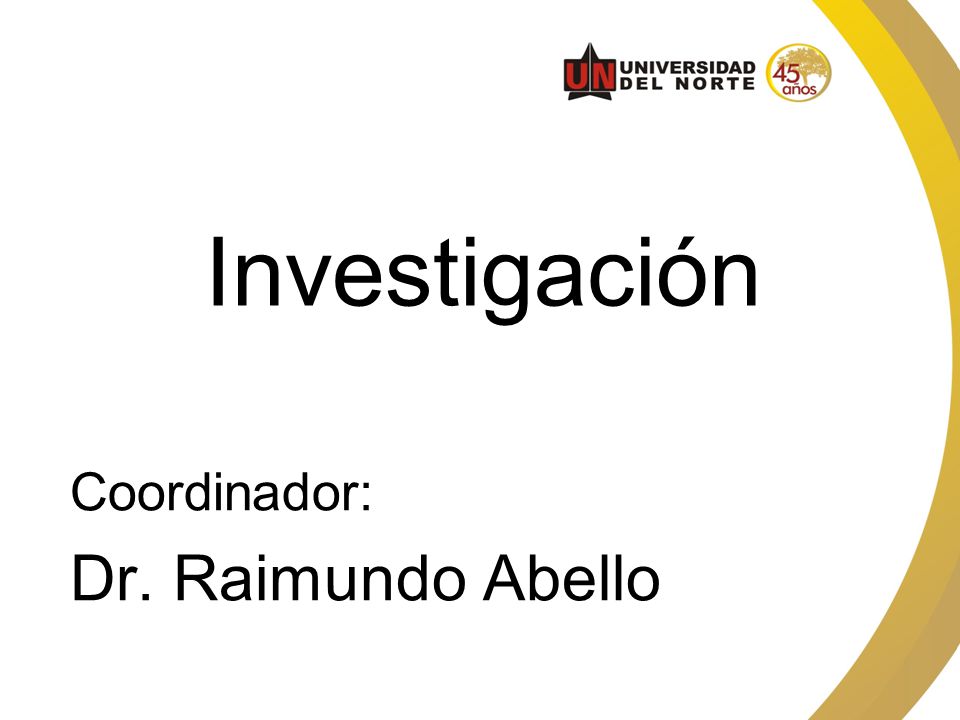 UN UNIVERSIDAD DEL NORTE 45 años

Investigación

Coordinador:

Dr. Raimundo Abello